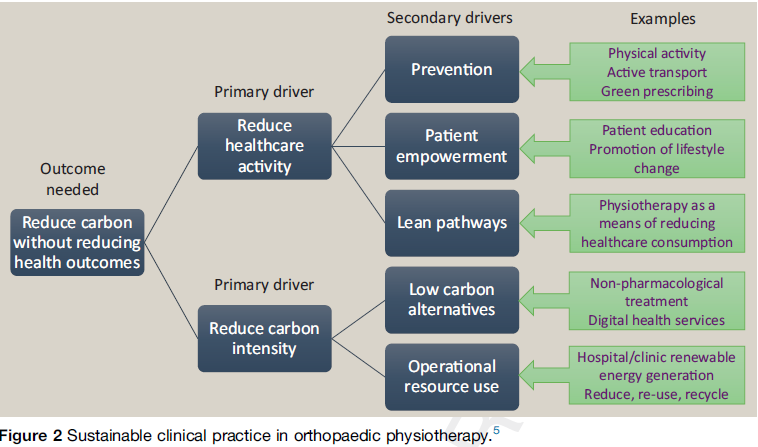 Outcome needed

Reduce carbon without reducing health outcomes

Primary driver

Reduce healthcare activity

Primary driver

Reduce carbon intensity

Secondary drivers

Prevention

Patient empowerment

Lean pathways

Low carbon alternatives

Operational resource use

Examples

Physical activity
Active transport
Green prescribing

Patient education
Promotion of lifestyle change

Physiotherapy as a means of reducing healthcare consumption

Non-pharmacological treatment
Digital health services

Hospital/clinic renewable energy generation
Reduce, re-use, recycle

Figure 2 Sustainable clinical practice in orthopaedic physiotherapy.$^5$